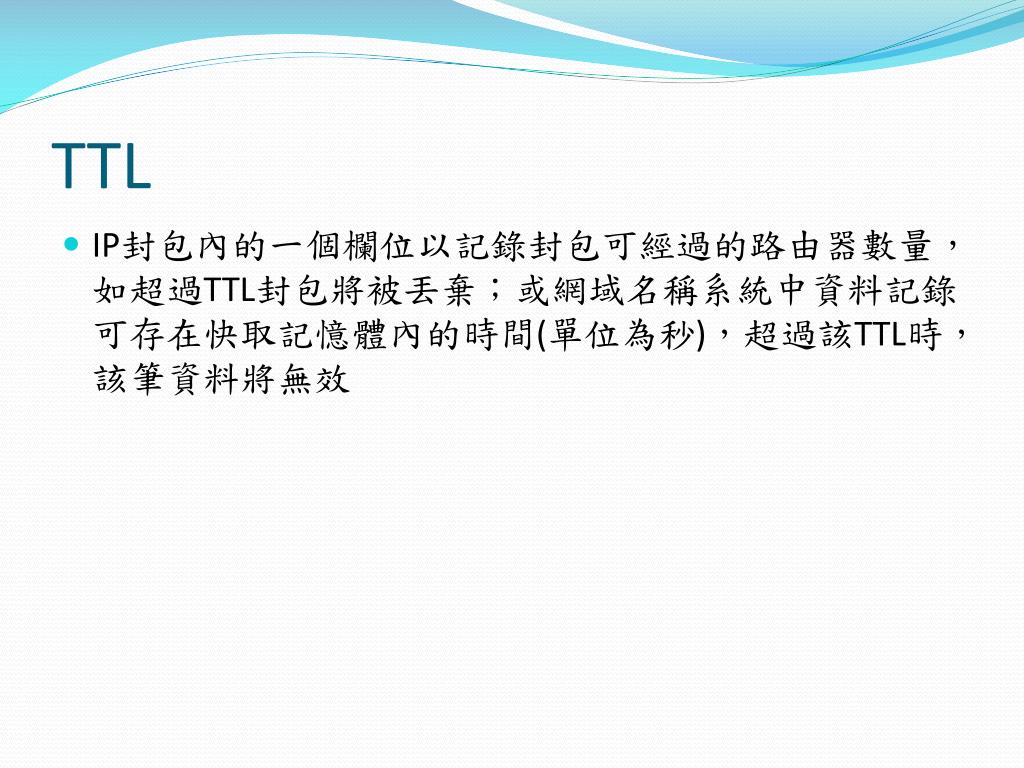 TTL

IP封包內的一個欄位以記錄封包可經過的路由器數量，如超過TTL封包將被丟棄；或網域名稱系統中資料記錄可存在快取記憶體內的時間(單位為秒)，超過該TTL時，該筆資料將無效